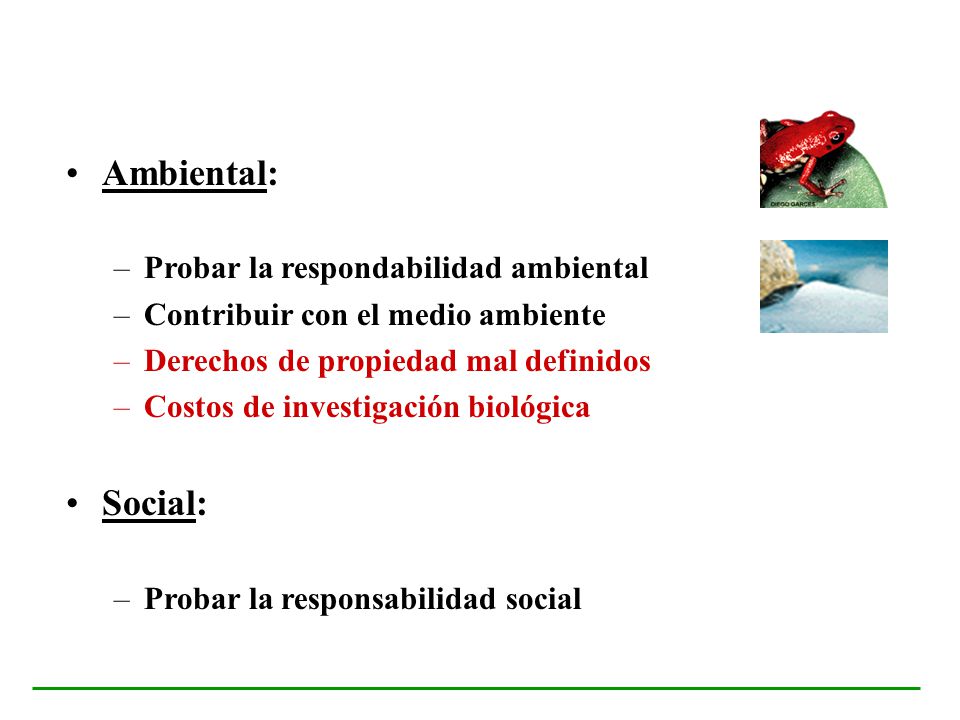 • Ambiental:

– Probar la respondabilidad ambiental
– Contribuir con el medio ambiente
– Derechos de propiedad mal definidos
– Costos de investigación biológica

DIEGO GARCES

• Social:

– Probar la responsabilidad social